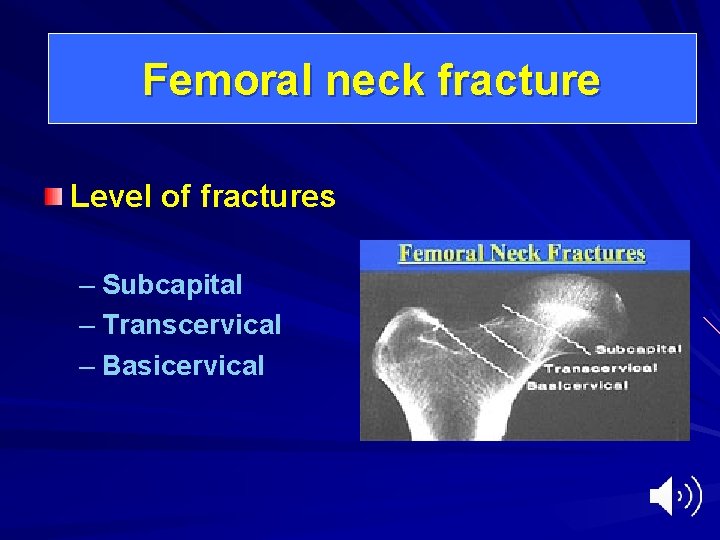 Femoral neck fracture

Level of fractures

– Subcapital
– Transcervical
– Basicervical

Femoral Neck Fractures

Subcapital
Transcervical
Basicervical